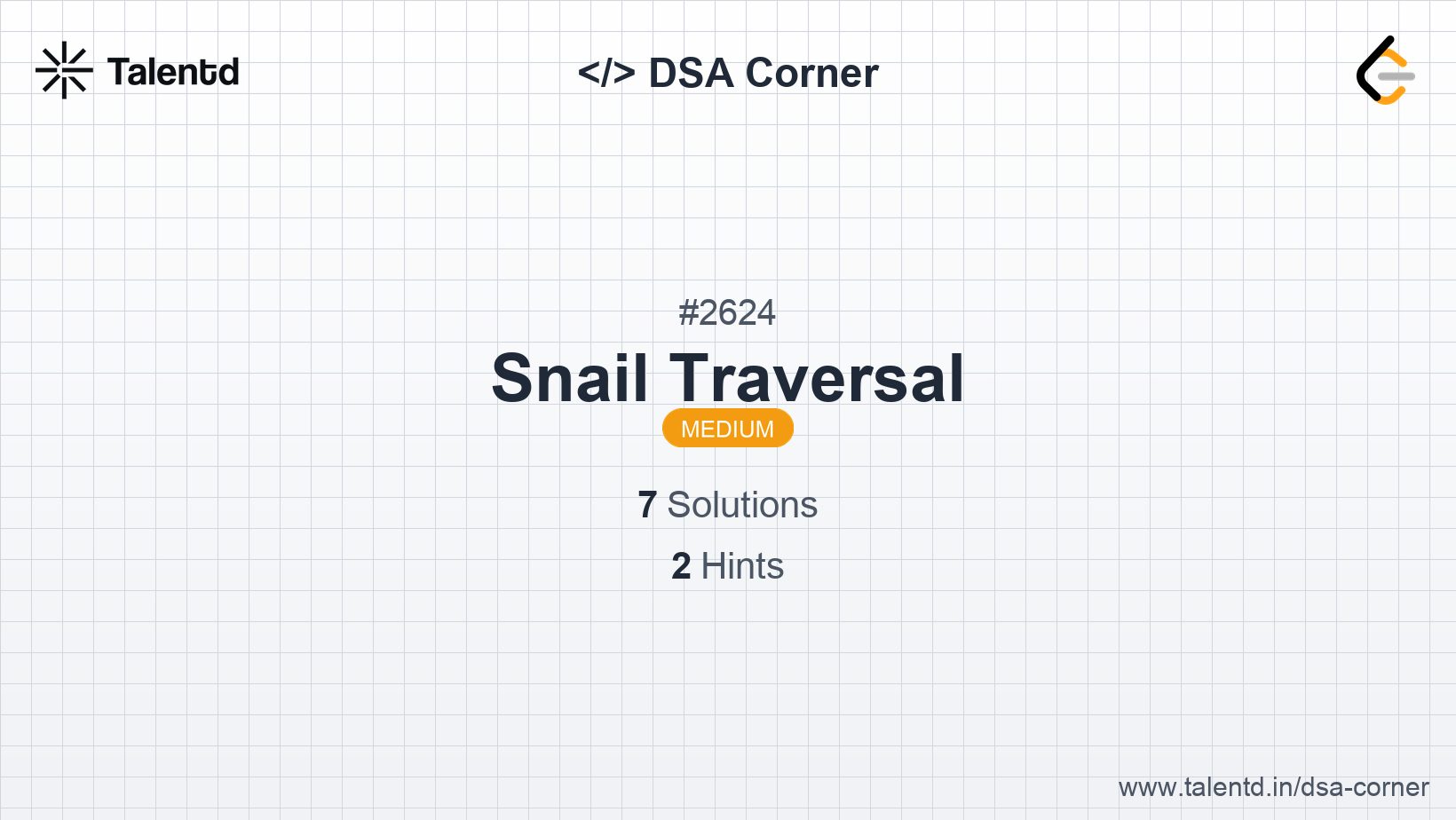 Talentd

</> DSA Corner

#2624

Snail Traversal

MEDIUM

7 Solutions

2 Hints

www.talentd.in/dsa-corner